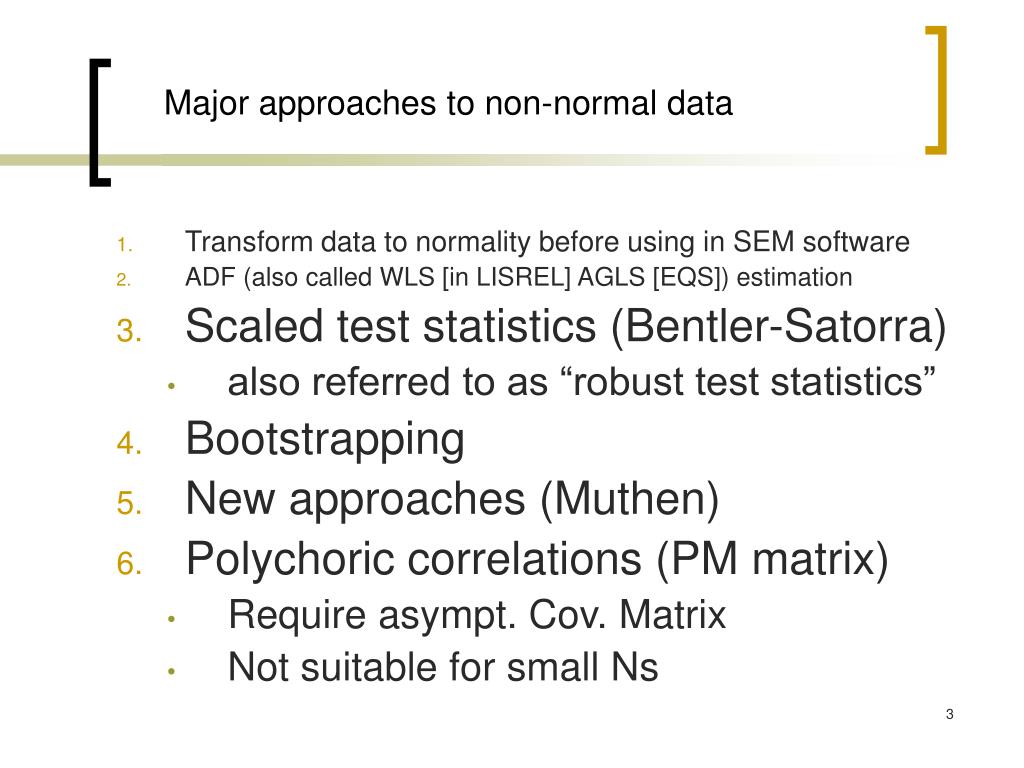 Major approaches to non-normal data

1. Transform data to normality before using in SEM software
2. ADF (also called WLS [in LISREL] AGLS [EQS]) estimation
3. Scaled test statistics (Bentler-Satorra)
• also referred to as “robust test statistics”
4. Bootstrapping
5. New approaches (Muthen)
6. Polychoric correlations (PM matrix)
• Require asympt. Cov. Matrix
• Not suitable for small Ns

3